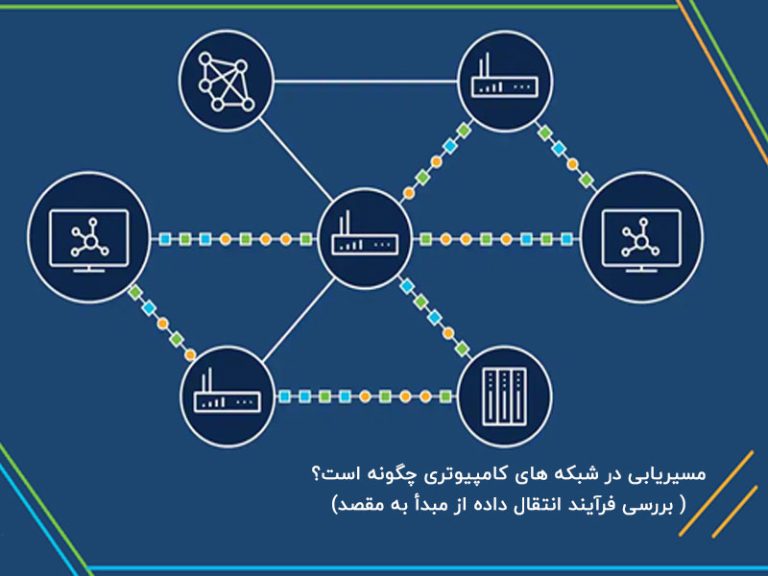 مسیریابی در شبکه های کامپیوتری چگونه است؟
( بررسی فرآیند انتقال داده از مبدأ به مقصد)